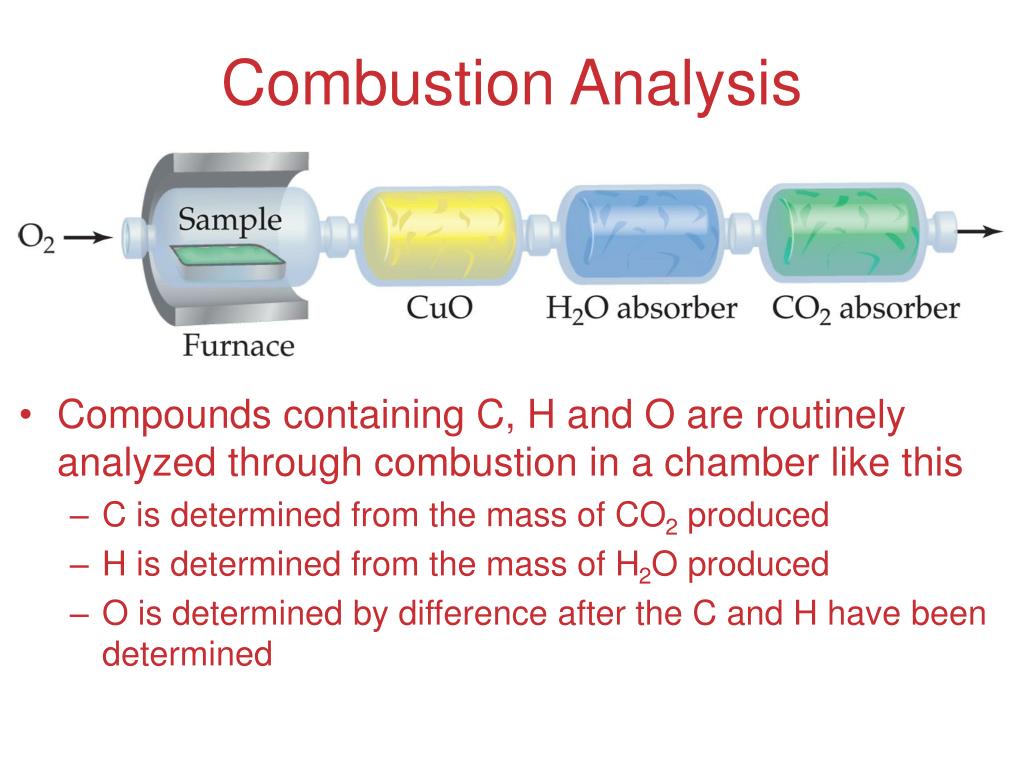 Combustion Analysis

$O_2$

Sample

Furnace

CuO

$H_2O$ absorber

$CO_2$ absorber

• Compounds containing C, H and O are routinely analyzed through combustion in a chamber like this
– C is determined from the mass of $CO_2$ produced
– H is determined from the mass of $H_2O$ produced
– O is determined by difference after the C and H have been determined